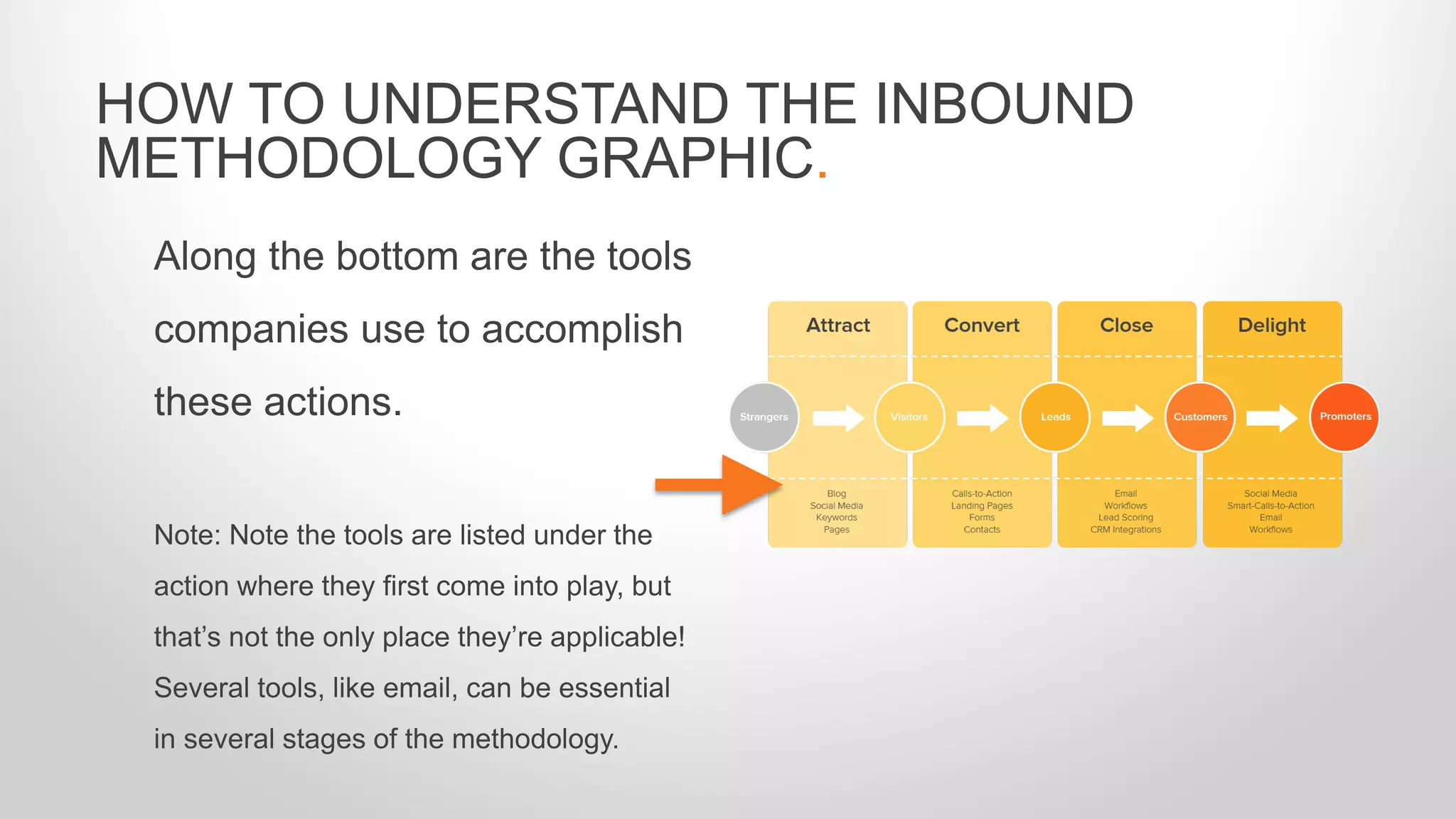 HOW TO UNDERSTAND THE INBOUND METHODOLOGY GRAPHIC.

Along the bottom are the tools companies use to accomplish these actions.

Note: Note the tools are listed under the action where they first come into play, but that's not the only place they're applicable! Several tools, like email, can be essential in several stages of the methodology.

Attract

Convert

Close

Delight

Strangers

Visitors

Leads

Customers

Promoters

Blog
Social Media
Keywords
Pages

Calls-to-Action
Landing Pages
Forms
Contacts

Email
Workflows
Lead Scoring
CRM Integrations

Social Media
Smart-Calls-to-Action
Email
Workflows